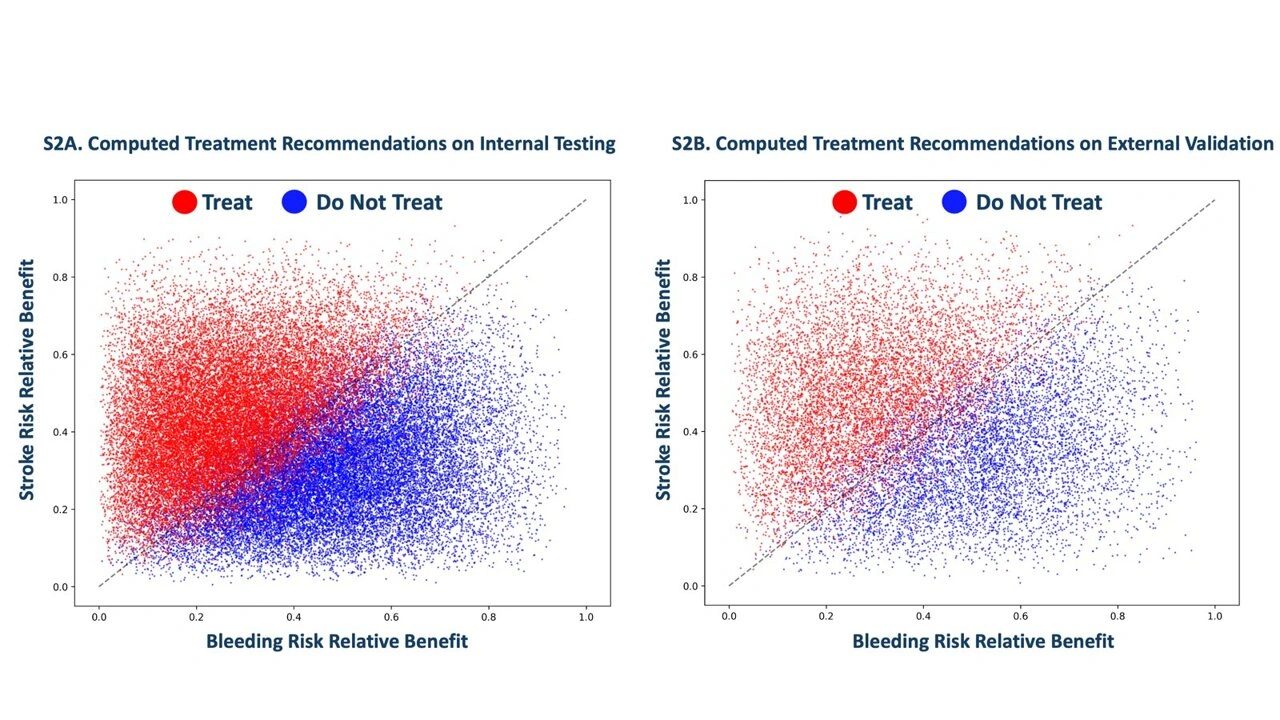 S2A. Computed Treatment Recommendations on Internal Testing

Treat Do Not Treat

Stroke Risk Relative Benefit

1.0
0.8
0.6
0.4
0.2
0.0

0.0 0.2 0.4 0.6 0.8 1.0

Bleeding Risk Relative Benefit

S2B. Computed Treatment Recommendations on External Validation

Treat Do Not Treat

Stroke Risk Relative Benefit

1.0
0.8
0.6
0.4
0.2
0.0

0.0 0.2 0.4 0.6 0.8 1.0

Bleeding Risk Relative Benefit